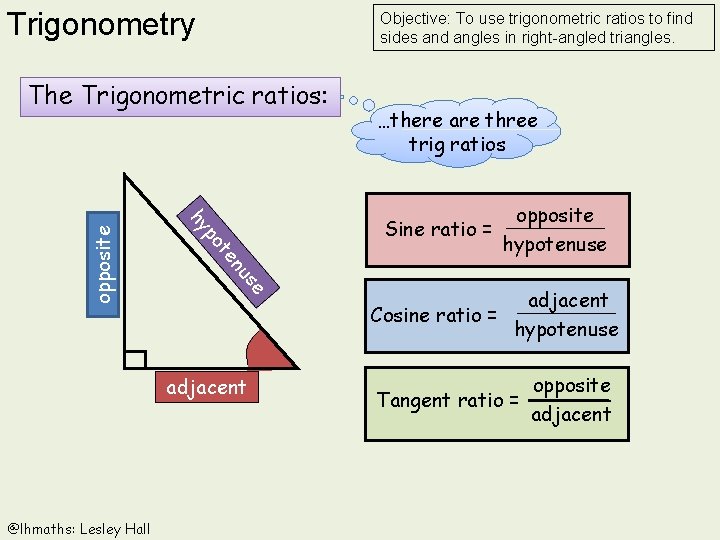 Trigonometry

Objective: To use trigonometric ratios to find sides and angles in right-angled triangles.

The Trigonometric ratios:

…there are three trig ratios

opposite

hypotenuse

adjacent

Sine ratio = $\frac{\text{opposite}}{\text{hypotenuse}}$

Cosine ratio = $\frac{\text{adjacent}}{\text{hypotenuse}}$

Tangent ratio = $\frac{\text{opposite}}{\text{adjacent}}$

@lhmaths: Lesley Hall